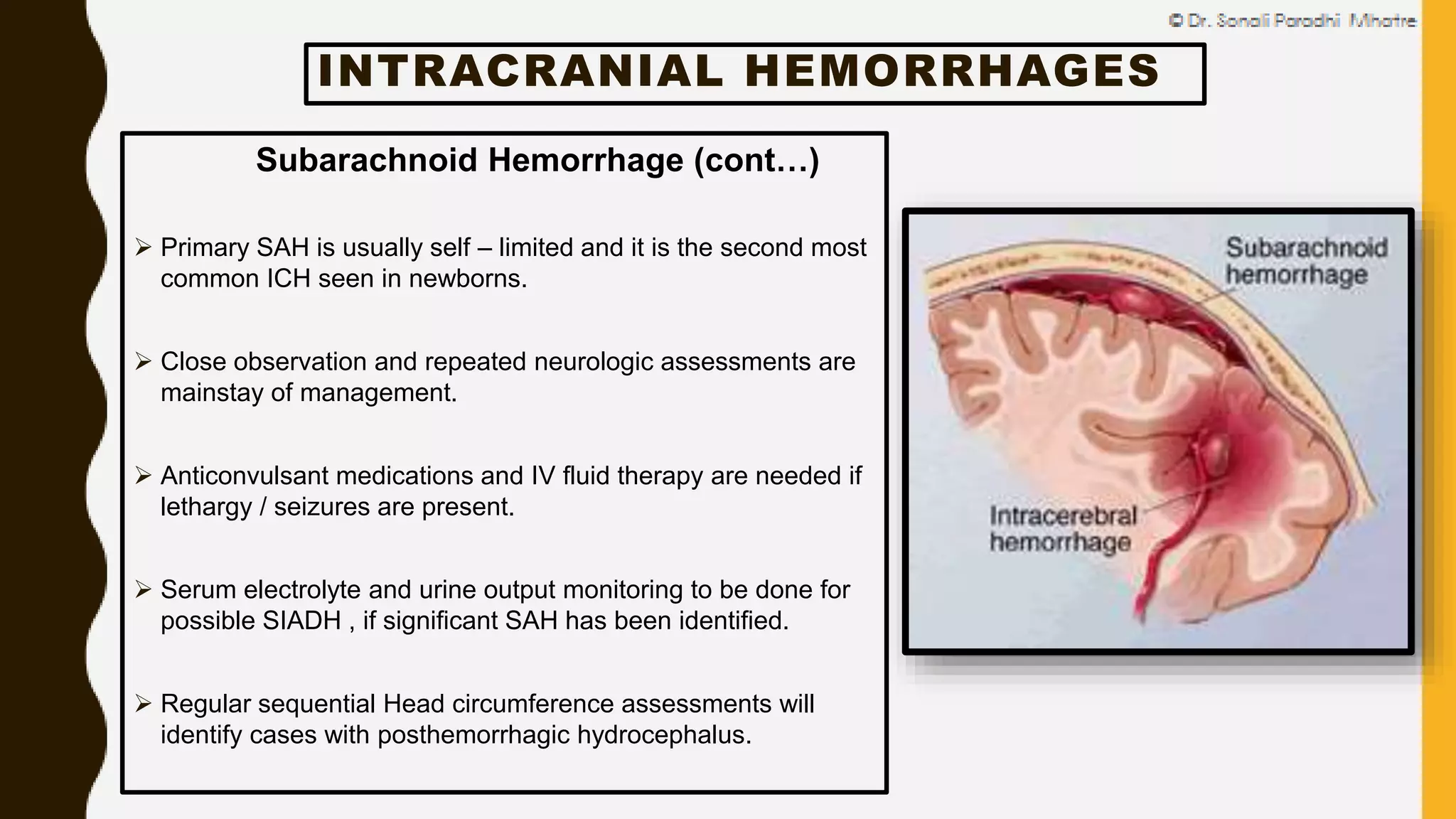 © Dr. Sonali Paradhi Mhatre

INTRACRANIAL HEMORRHAGES

Subarachnoid Hemorrhage (cont…)

➢ Primary SAH is usually self – limited and it is the second most common ICH seen in newborns.

➢ Close observation and repeated neurologic assessments are mainstay of management.

➢ Anticonvulsant medications and IV fluid therapy are needed if lethargy / seizures are present.

➢ Serum electrolyte and urine output monitoring to be done for possible SIADH , if significant SAH has been identified.

➢ Regular sequential Head circumference assessments will identify cases with posthemorrhagic hydrocephalus.

Subarachnoid hemorrhage

Intracerebral hemorrhage